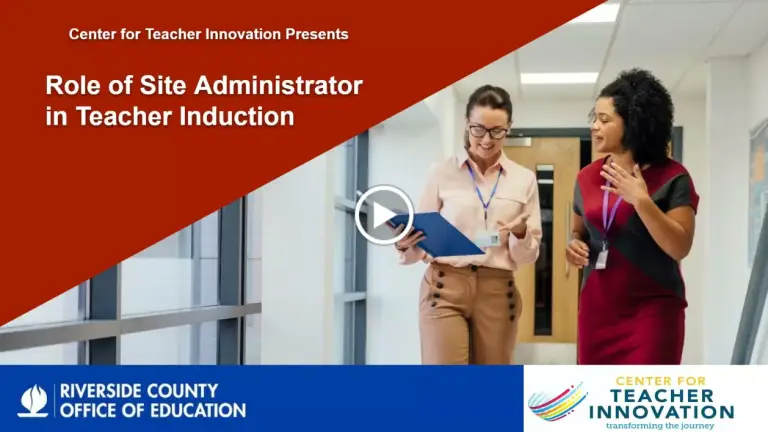 Center for Teacher Innovation Presents

Role of Site Administrator in Teacher Induction

RIVERSIDE COUNTY OFFICE OF EDUCATION

CENTER FOR TEACHER INNOVATION
transforming the journey